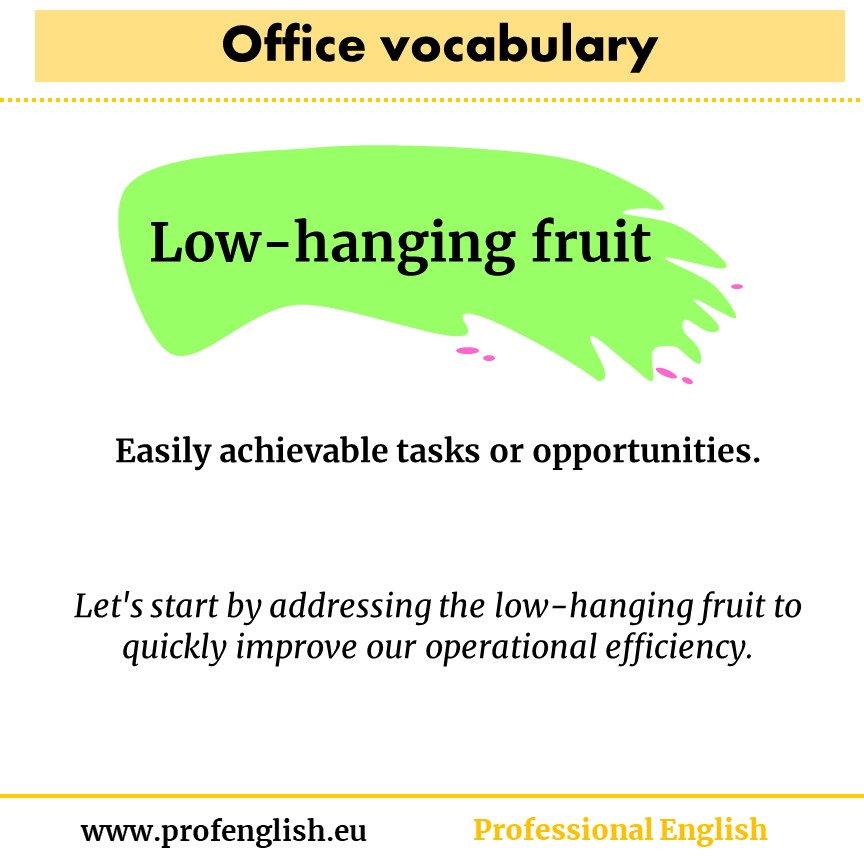 Office vocabulary

Low-hanging fruit

Easily achievable tasks or opportunities.

Let's start by addressing the low-hanging fruit to quickly improve our operational efficiency.

www.profenglish.eu

Professional English